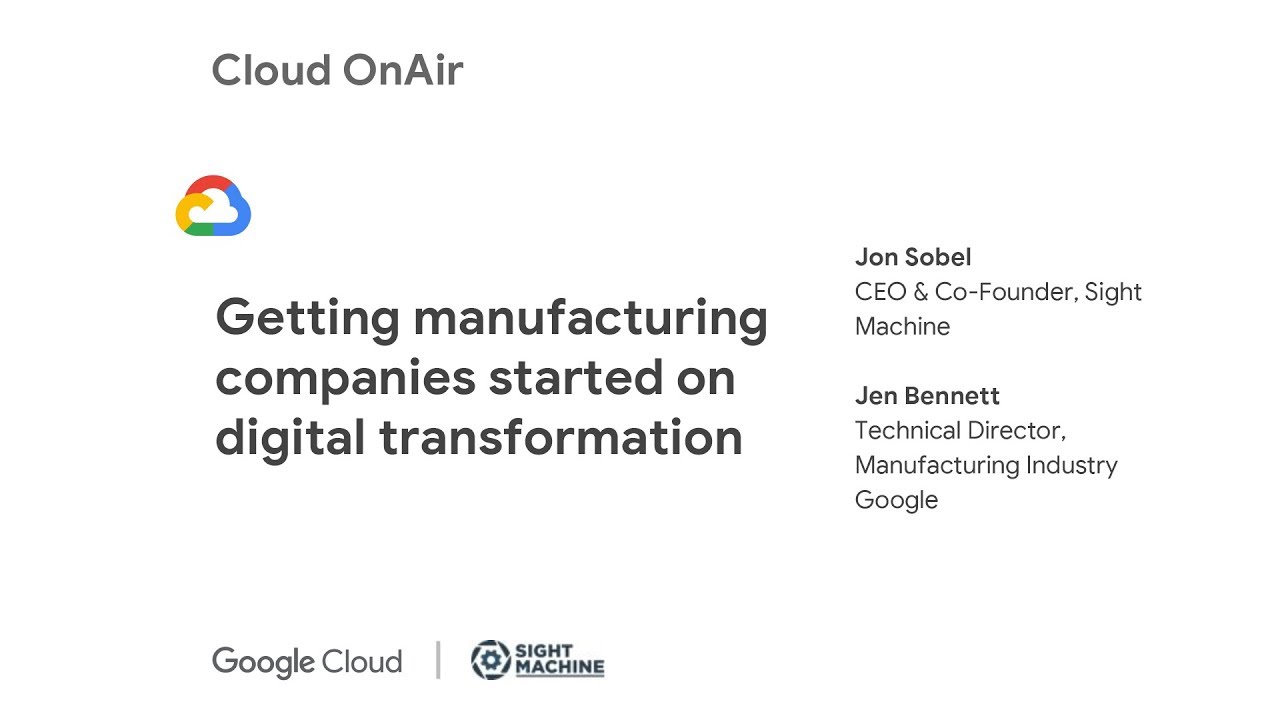 Cloud OnAir

Getting manufacturing companies started on digital transformation

Jon Sobel
CEO & Co-Founder, Sight Machine

Jen Bennett
Technical Director, Manufacturing Industry Google

Google Cloud | SIGHT MACHINE